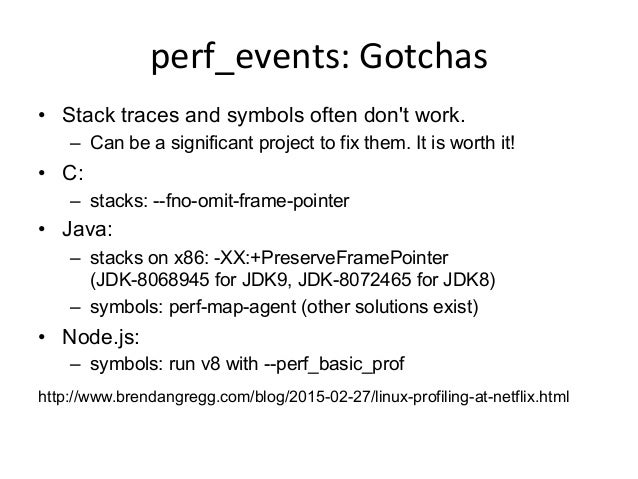 perf_events: Gotchas

• Stack traces and symbols often don't work.
– Can be a significant project to fix them. It is worth it!
• C:
– stacks: --fno-omit-frame-pointer
• Java:
– stacks on x86: -XX:+PreserveFramePointer (JDK-8068945 for JDK9, JDK-8072465 for JDK8)
– symbols: perf-map-agent (other solutions exist)
• Node.js:
– symbols: run v8 with --perf_basic_prof

http://www.brendangregg.com/blog/2015-02-27/linux-profiling-at-netflix.html